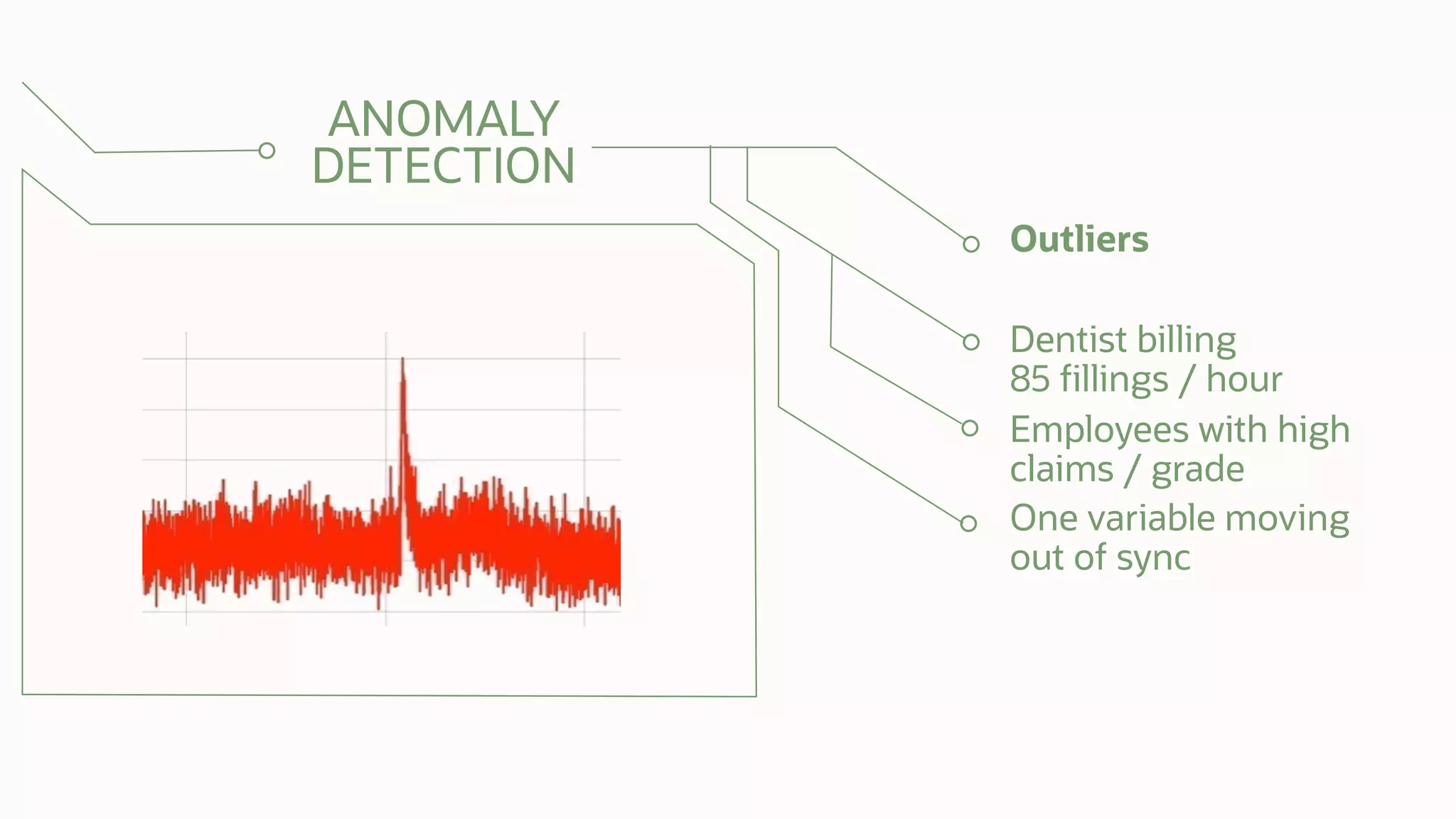 ANOMALY DETECTION

Outliers

Dentist billing 85 fillings / hour

Employees with high claims / grade

One variable moving out of sync